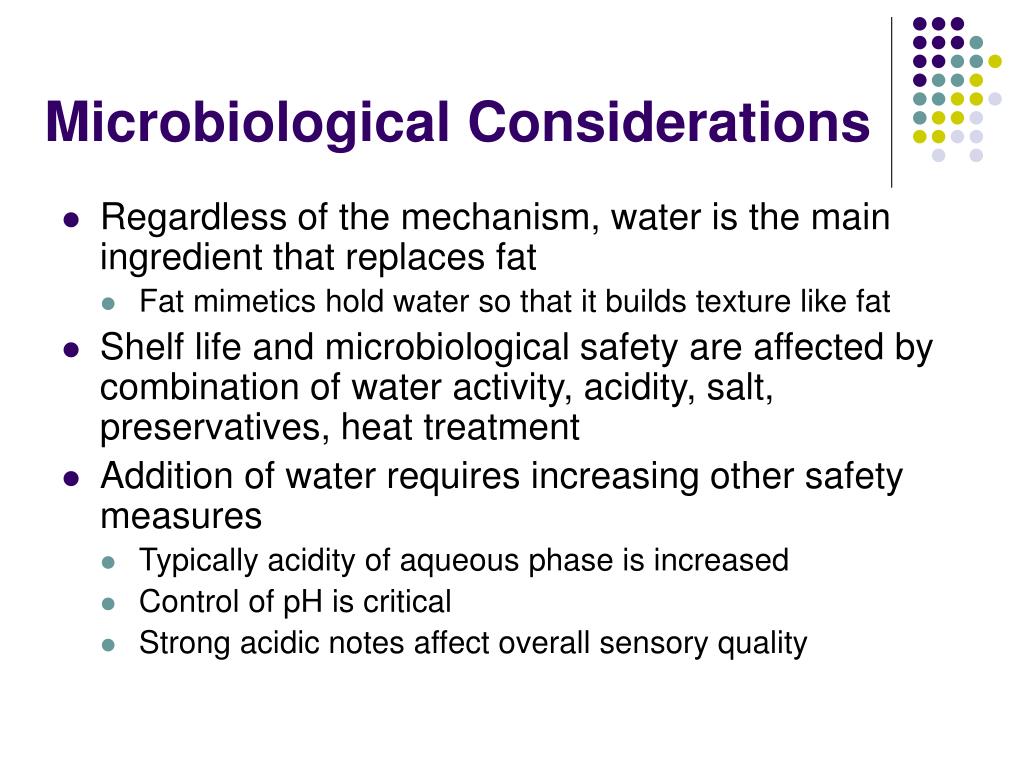 Microbiological Considerations

- Regardless of the mechanism, water is the main ingredient that replaces fat
  - Fat mimetics hold water so that it builds texture like fat
- Shelf life and microbiological safety are affected by combination of water activity, acidity, salt, preservatives, heat treatment
- Addition of water requires increasing other safety measures
  - Typically acidity of aqueous phase is increased
  - Control of pH is critical
  - Strong acidic notes affect overall sensory quality